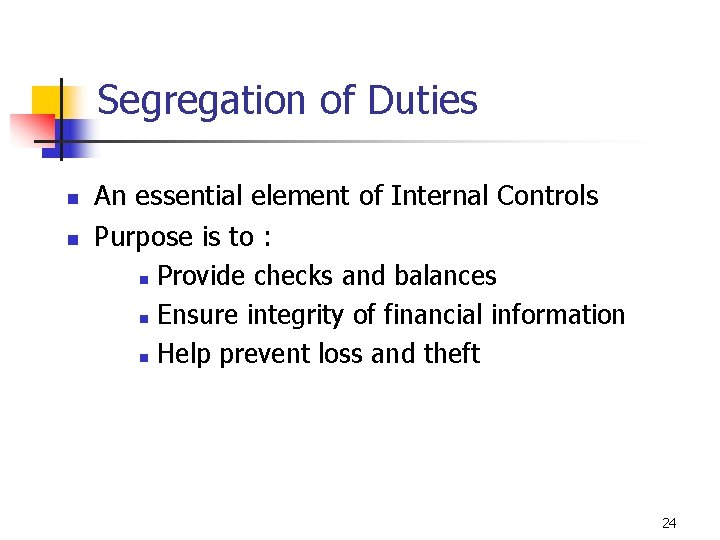 Segregation of Duties

- An essential element of Internal Controls
- Purpose is to :
  - Provide checks and balances
  - Ensure integrity of financial information
  - Help prevent loss and theft

24